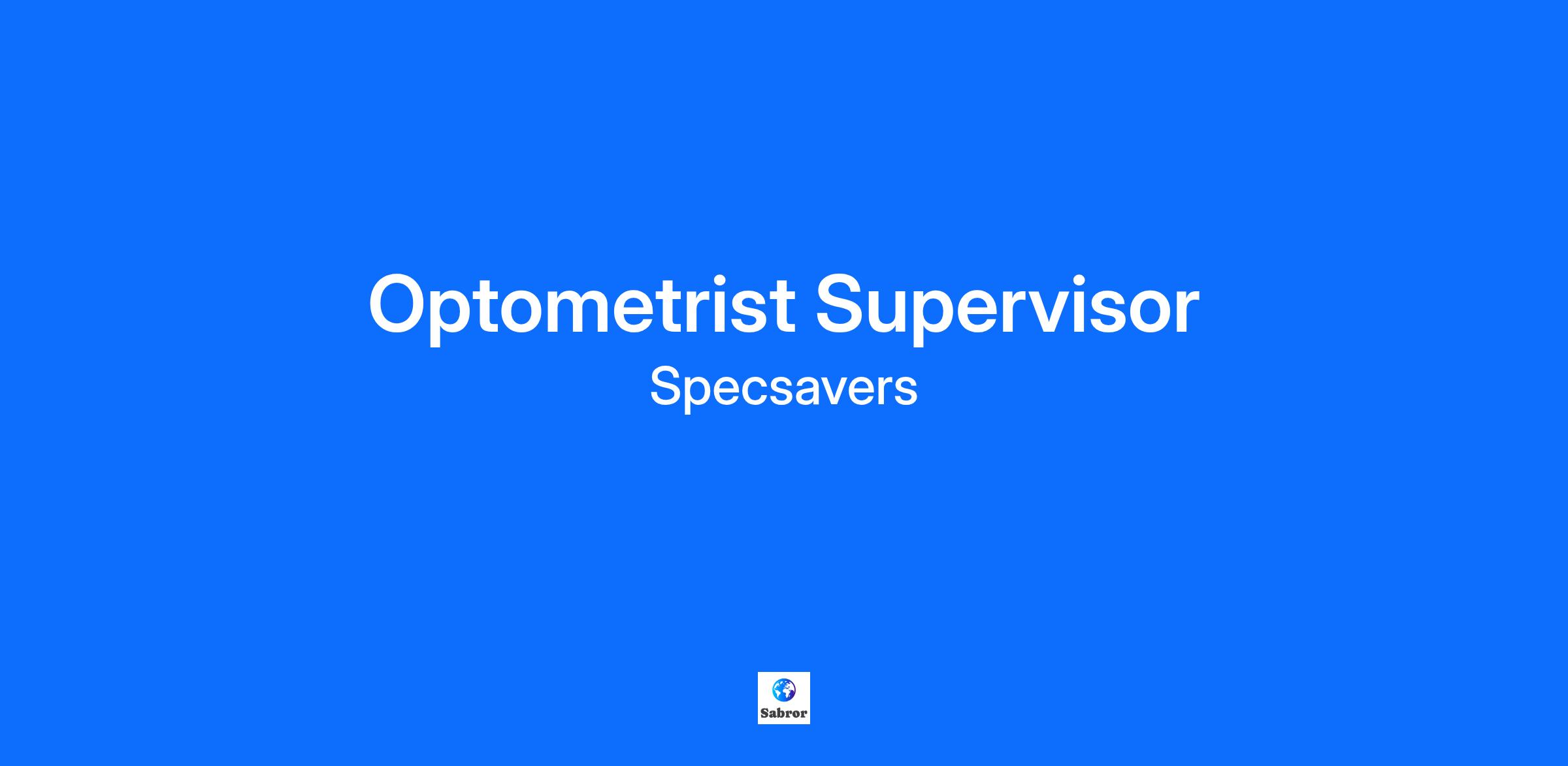 Optometrist Supervisor

Specsavers

Sabror